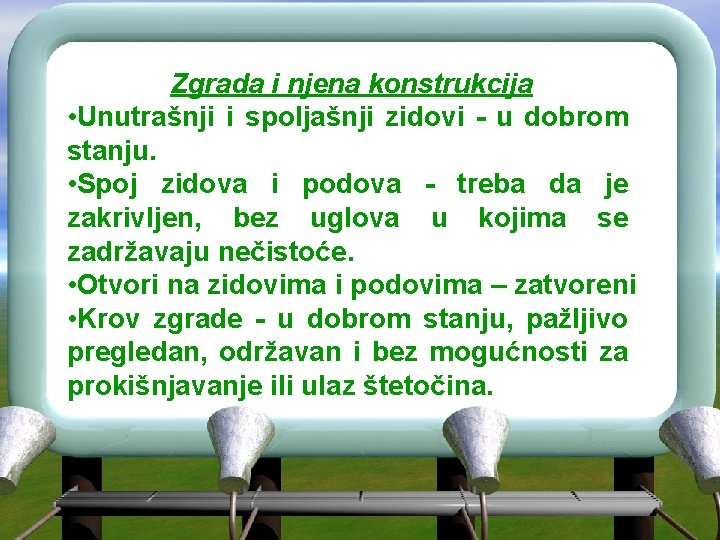 Zgrada i njena konstrukcija

•Unutrašnji i spoljašnji zidovi - u dobrom stanju.

•Spoj zidova i podova - treba da je zakrivljen, bez uglova u kojima se zadržavaju nečistoće.

•Otvori na zidovima i podovima – zatvoreni

•Krov zgrade - u dobrom stanju, pažljivo pregledan, održavan i bez mogućnosti za prokišnjavanje ili ulaz štetočina.